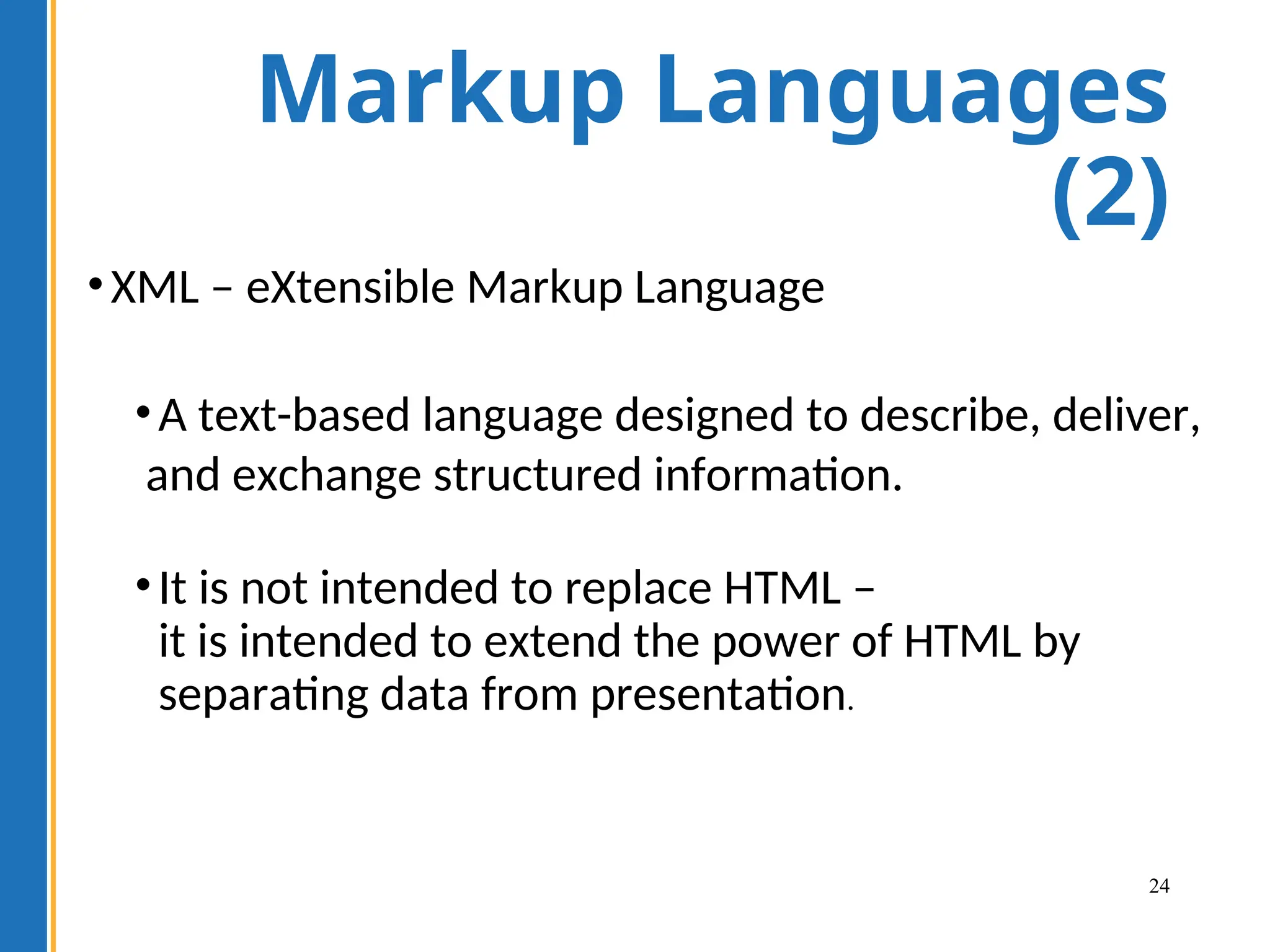 Markup Languages (2)

• XML – eXtensible Markup Language

• A text-based language designed to describe, deliver, and exchange structured information.

• It is not intended to replace HTML – it is intended to extend the power of HTML by separating data from presentation.

24